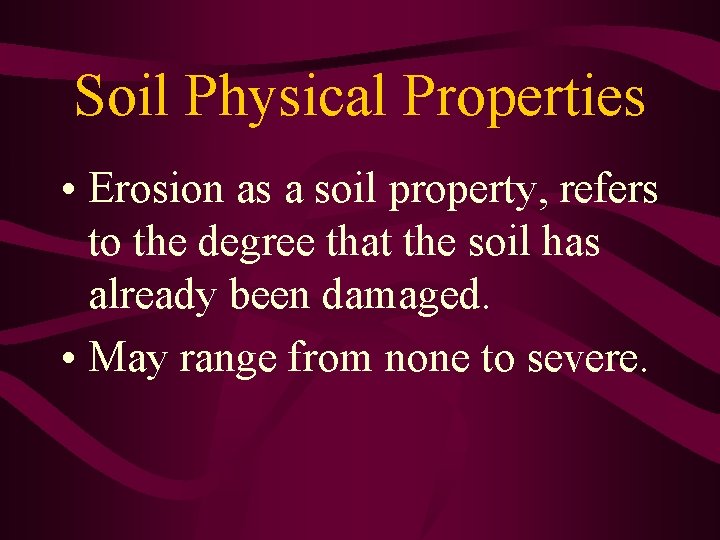 Soil Physical Properties

• Erosion as a soil property, refers to the degree that the soil has already been damaged.

• May range from none to severe.